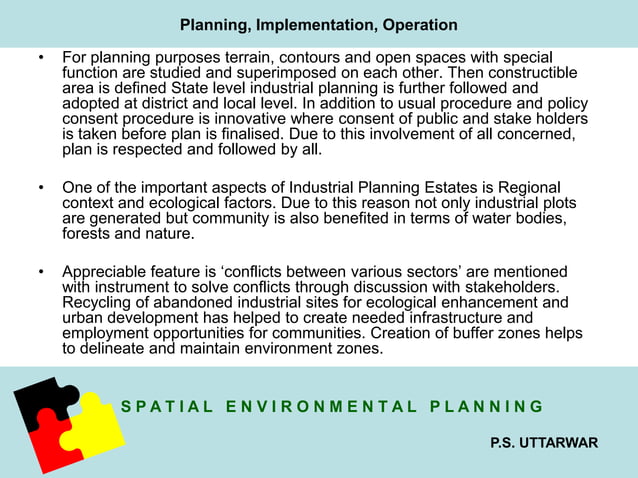 Planning, Implementation, Operation

• For planning purposes terrain, contours and open spaces with special function are studied and superimposed on each other. Then constructible area is defined State level industrial planning is further followed and adopted at district and local level. In addition to usual procedure and policy consent procedure is innovative where consent of public and stake holders is taken before plan is finalised. Due to this involvement of all concerned, plan is respected and followed by all.

• One of the important aspects of Industrial Planning Estates is Regional context and ecological factors. Due to this reason not only industrial plots are generated but community is also benefited in terms of water bodies, forests and nature.

• Appreciable feature is 'conflicts between various sectors' are mentioned with instrument to solve conflicts through discussion with stakeholders. Recycling of abandoned industrial sites for ecological enhancement and urban development has helped to create needed infrastructure and employment opportunities for communities. Creation of buffer zones helps to delineate and maintain environment zones.

SPATIAL ENVIRONMENTAL PLANNING

P.S. UTTARWAR